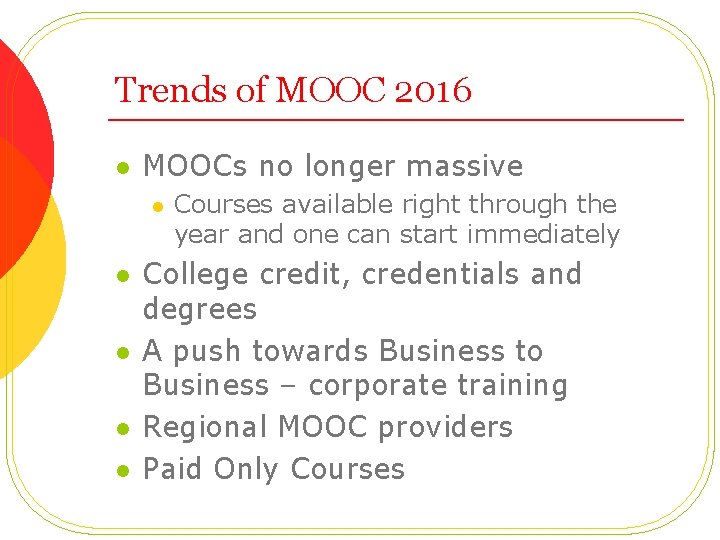 Trends of MOOC 2016

- MOOCs no longer massive
  - Courses available right through the year and one can start immediately
- College credit, credentials and degrees
- A push towards Business to Business – corporate training
- Regional MOOC providers
- Paid Only Courses